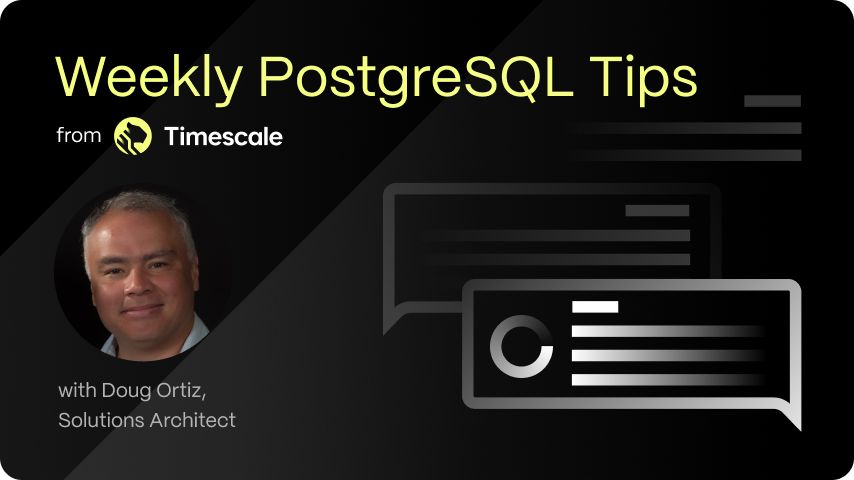 Weekly PostgreSQL Tips

from Timescale

with Doug Ortiz,
Solutions Architect